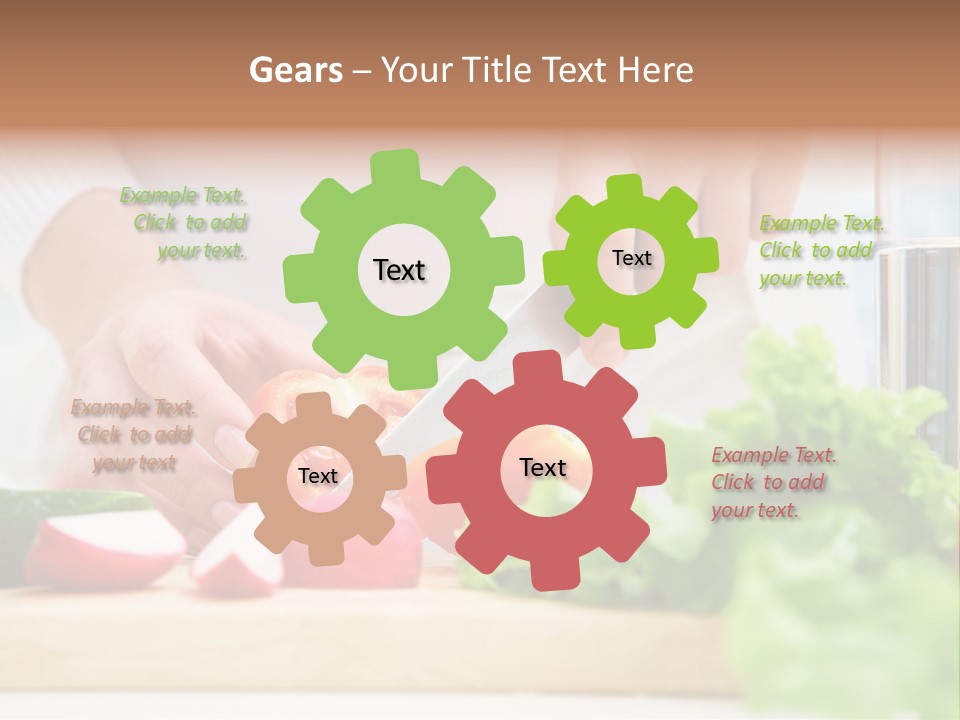 Gears – Your Title Text Here

Example Text. Click to add your text.

Text

Text

Example Text. Click to add your text.

Example Text. Click to add your text

Text

Text

Example Text. Click to add your text.